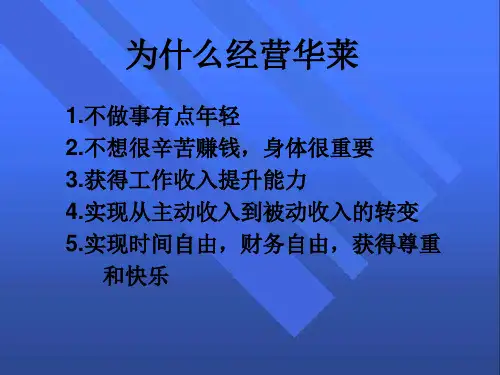 为什么经营华莱

1.不做事有点年轻
2.不想很辛苦赚钱，身体很重要
3.获得工作收入提升能力
4.实现从主动收入到被动收入的转变
5.实现时间自由，财务自由，获得尊重和快乐